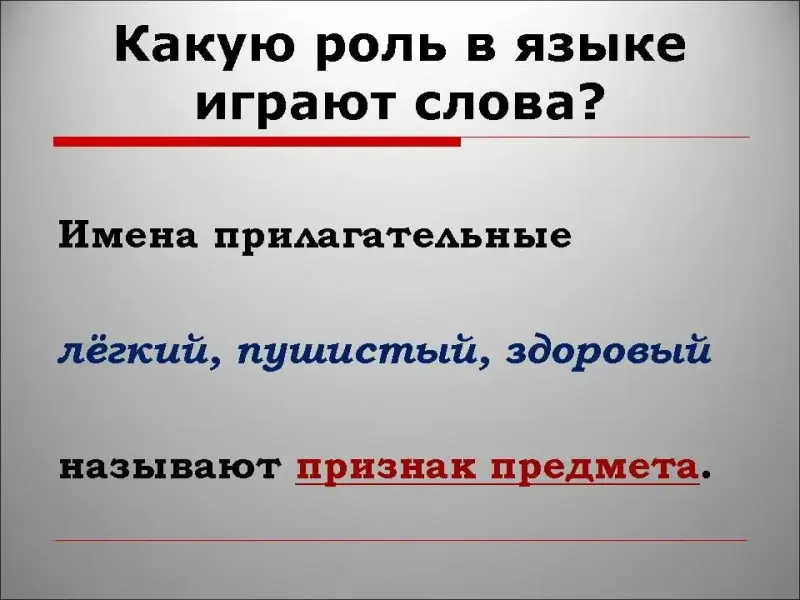 Какую роль в языке играют слова?

Имена прилагательные

лёгкий, пушистый, здоровый

называют признак предмета.